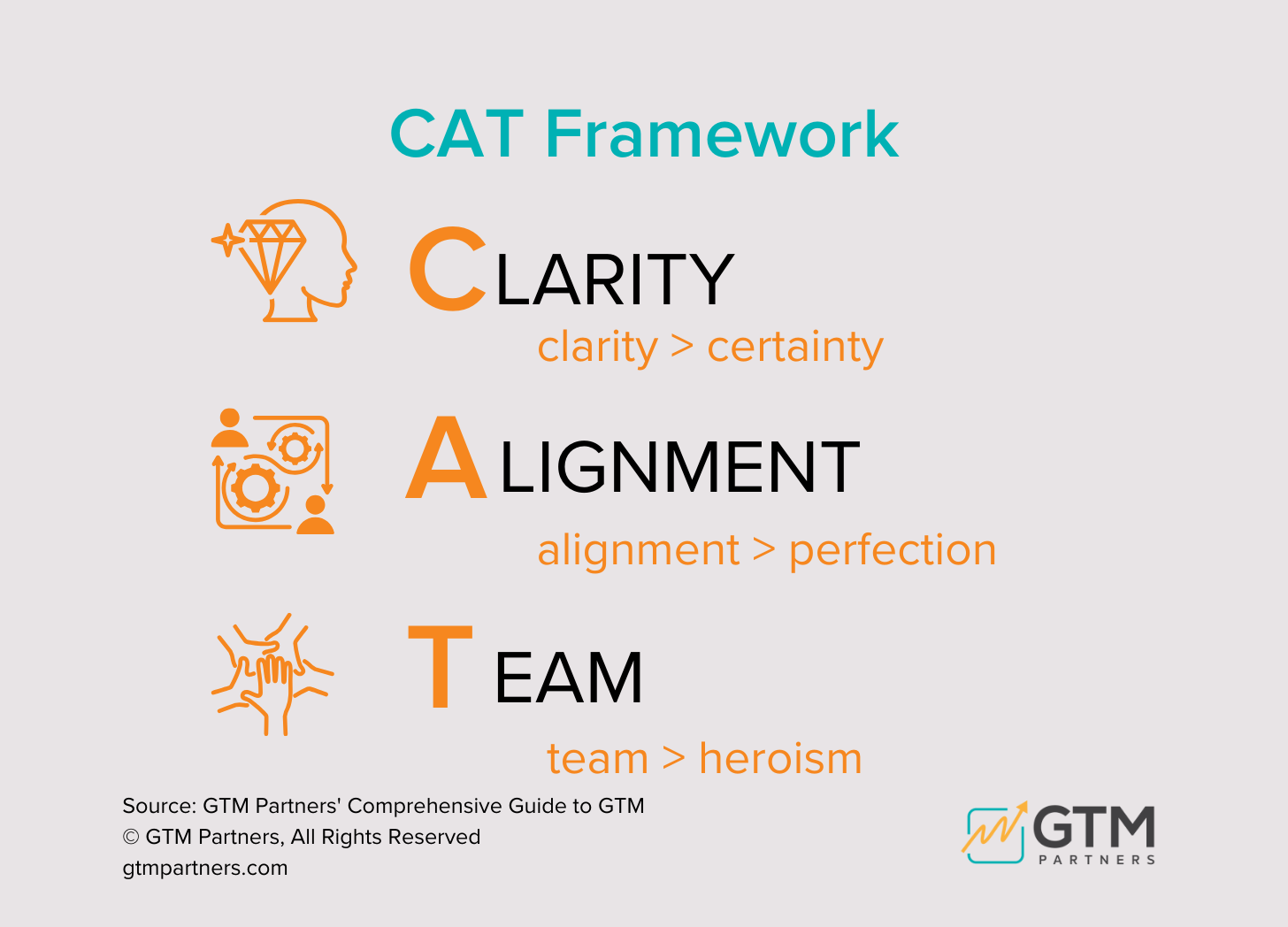 CAT Framework

CLARITY
clarity > certainty

ALIGNMENT
alignment > perfection

TEAM
team > heroism

Source: GTM Partners' Comprehensive Guide to GTM
© GTM Partners, All Rights Reserved
gtmpartners.com

GTM
PARTNERS